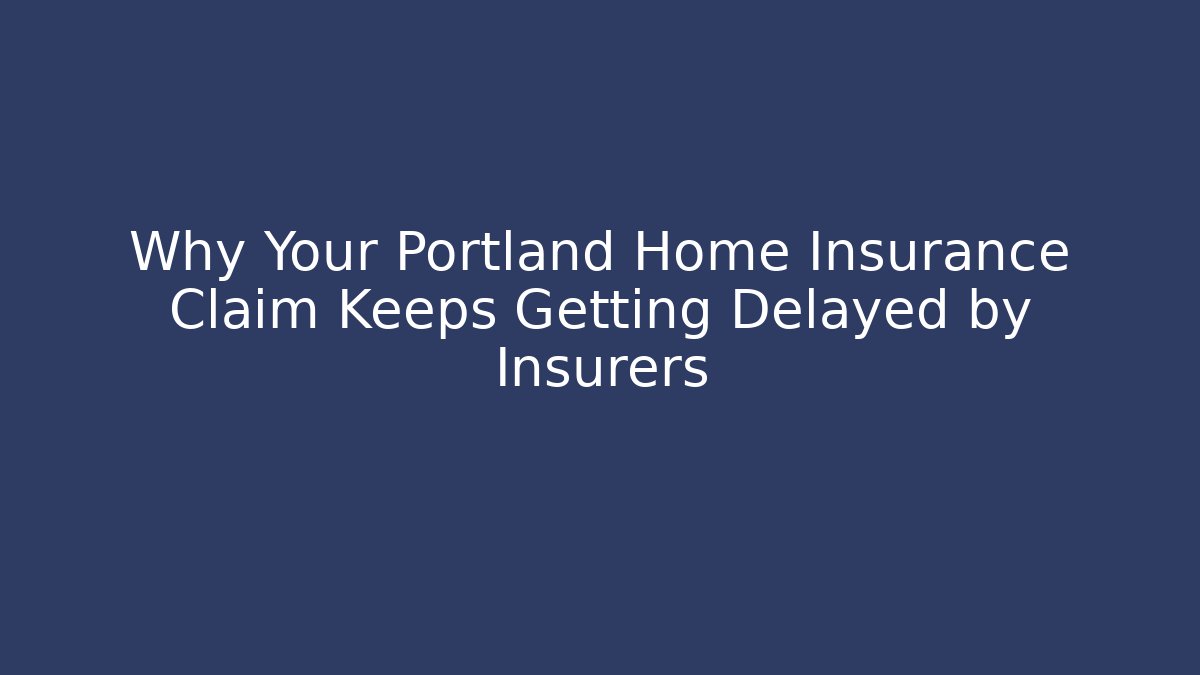 Why Your Portland Home Insurance Claim Keeps Getting Delayed by Insurers